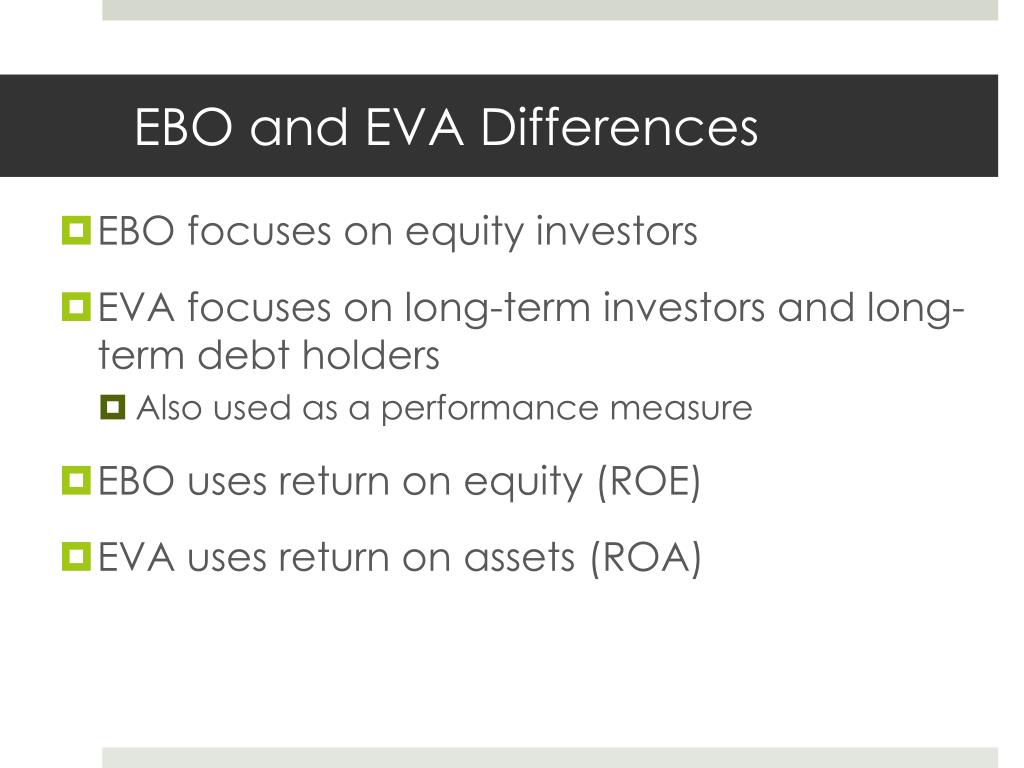 EBO and EVA Differences

EBO focuses on equity investors

EVA focuses on long-term investors and long-term debt holders

Also used as a performance measure

EBO uses return on equity (ROE)

EVA uses return on assets (ROA)